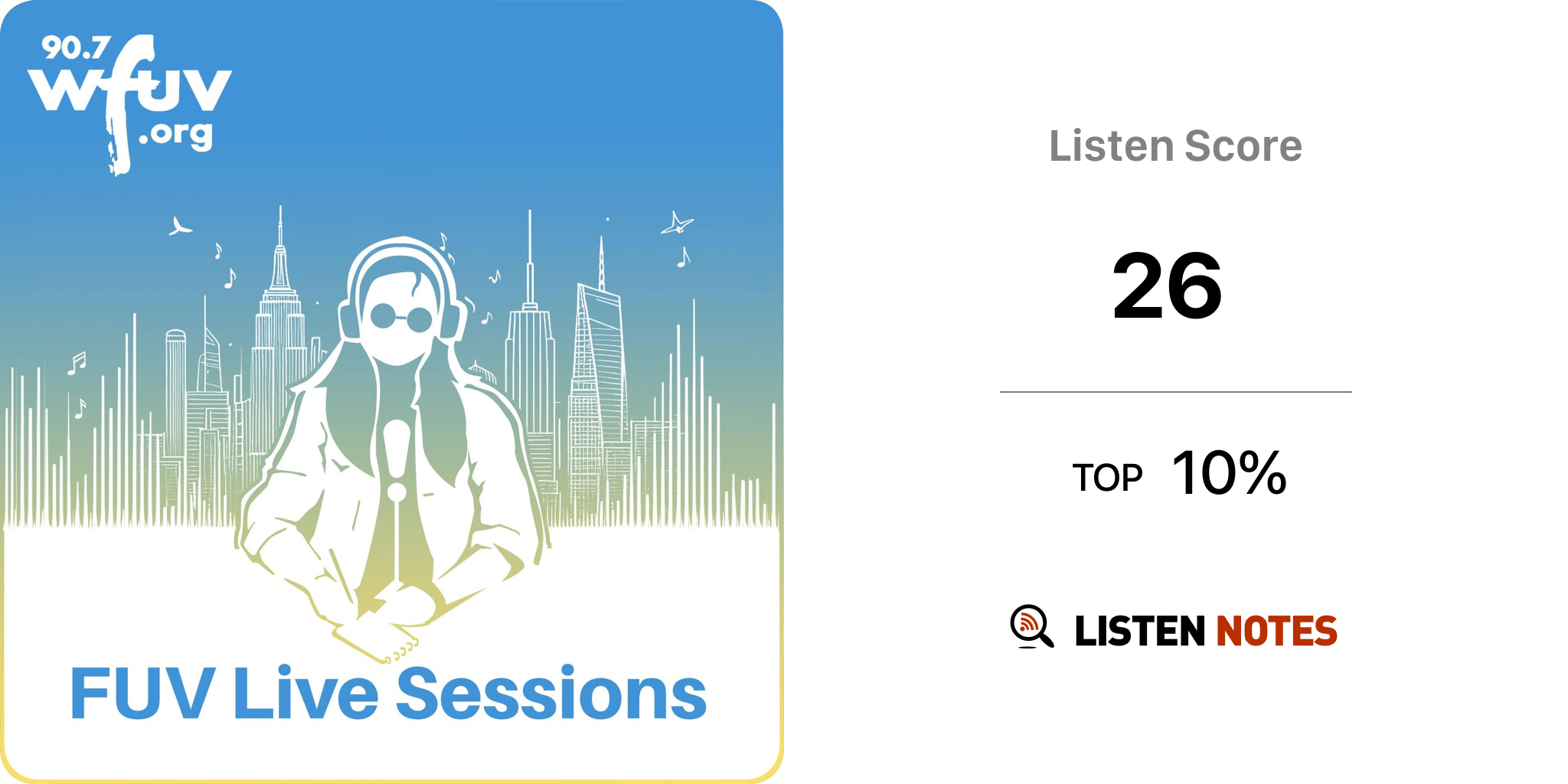 90.7
wfuv
.org

FUV Live Sessions

Listen Score

26

TOP 10%

LISTEN NOTES